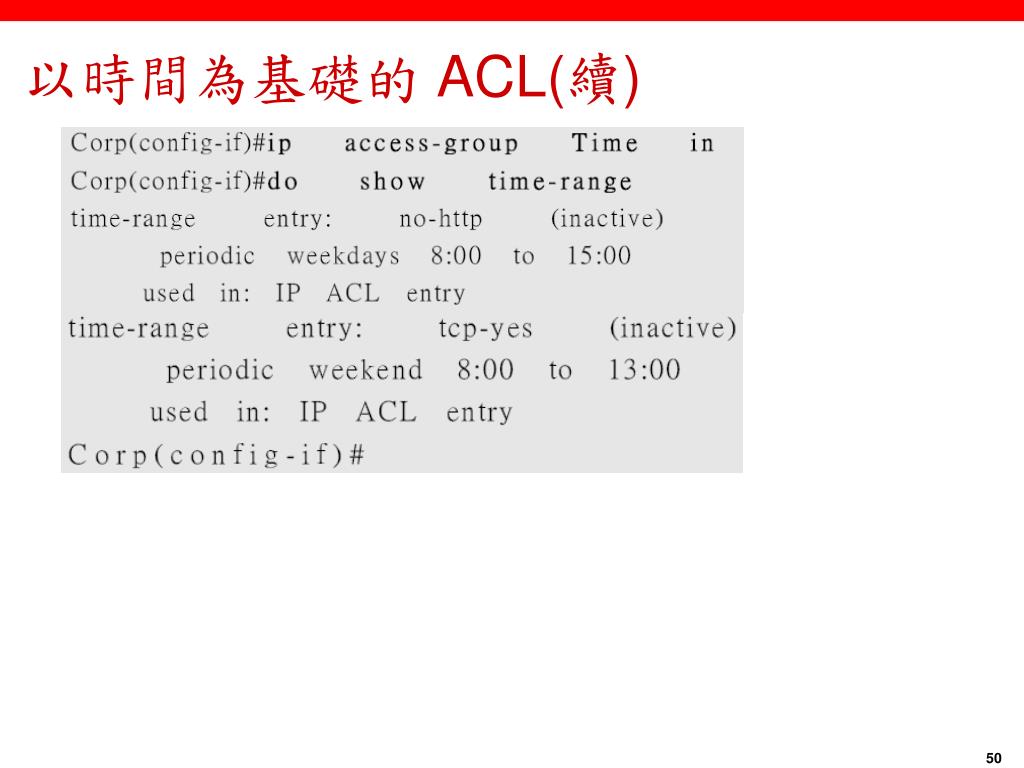 以時間為基礎的 ACL(續)

Corp(config-if)#ip access-group Time in
Corp(config-if)#do show time-range
time-range entry: no-http (inactive)
periodic weekdays 8:00 to 15:00
used in: IP ACL entry
time-range entry: tcp-yes (inactive)
periodic weekend 8:00 to 13:00
used in: IP ACL entry
Corp(config-if)#

50